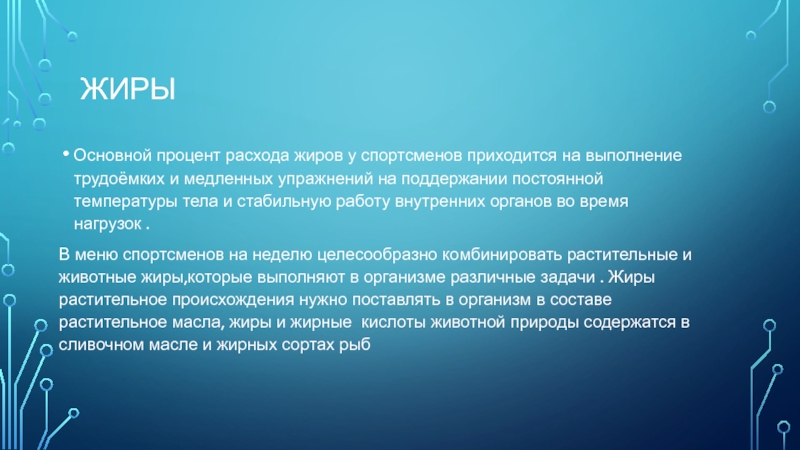 ЖИРЫ

• Основной процент расхода жиров у спортсменов приходится на выполнение трудоёмких и медленных упражнений на поддержании постоянной температуры тела и стабильную работу внутренних органов во время нагрузок .

В меню спортсменов на неделю целесообразно комбинировать растительные и животные жиры,которые выполняют в организме различные задачи . Жиры растительное происхождения нужно поставлять в организм в составе растительное масла, жиры и жирные кислоты животной природы содержатся в сливочном масле и жирных сортах рыб